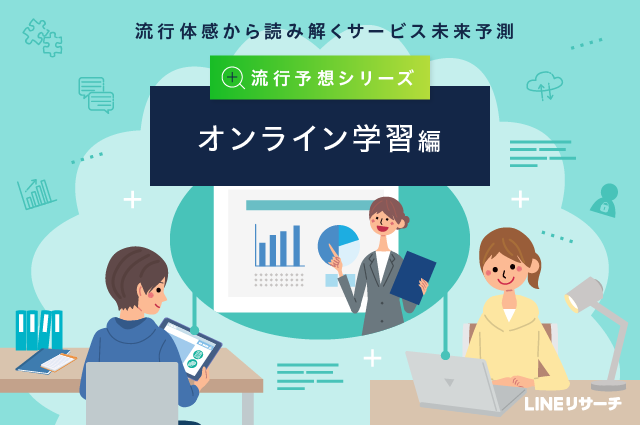 流行体感から読み解くサービス未来予測

流行予想シリーズ

オンライン学習編

LINEリサーチ